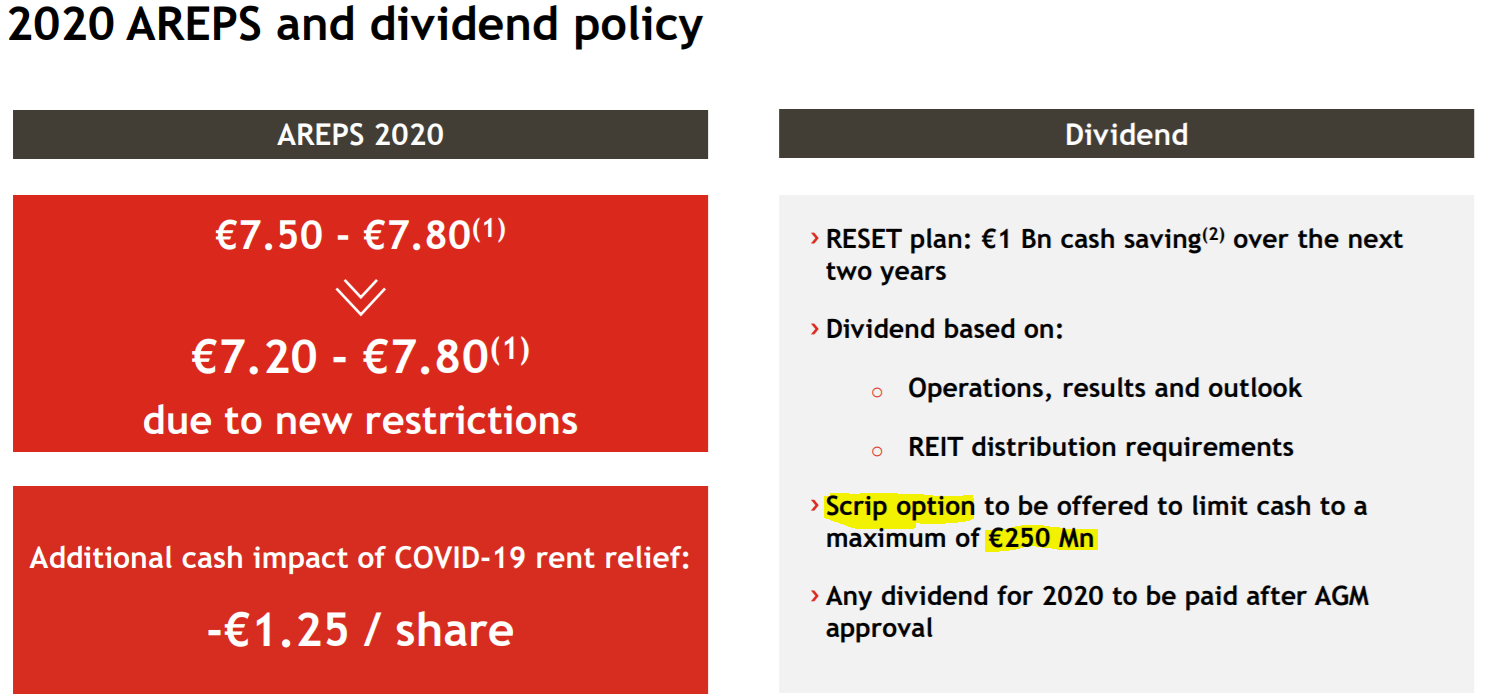 2020 AREPS and dividend policy

AREPS 2020

€7.50 - €7.80$^{(1)}$

€7.20 - €7.80$^{(1)}$
due to new restrictions

Additional cash impact of COVID-19 rent relief:

-€1.25 / share

Dividend

› RESET plan: €1 Bn cash saving$^{(2)}$ over the next two years

› Dividend based on:

○ Operations, results and outlook

○ REIT distribution requirements

› Scrip option to be offered to limit cash to a maximum of €250 Mn

› Any dividend for 2020 to be paid after AGM approval